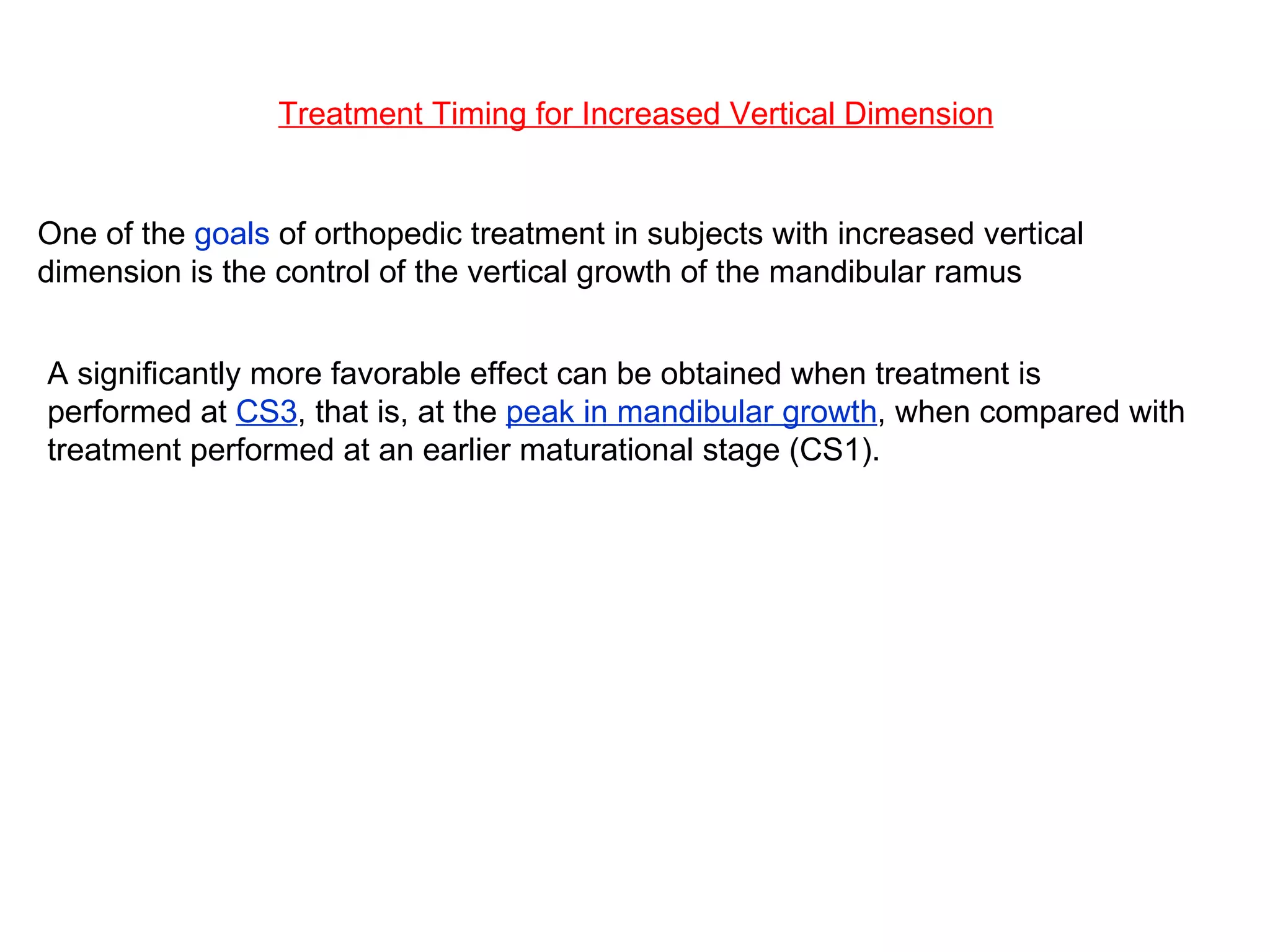 Treatment Timing for Increased Vertical Dimension

One of the goals of orthopedic treatment in subjects with increased vertical dimension is the control of the vertical growth of the mandibular ramus

A significantly more favorable effect can be obtained when treatment is performed at CS3, that is, at the peak in mandibular growth, when compared with treatment performed at an earlier maturational stage (CS1).